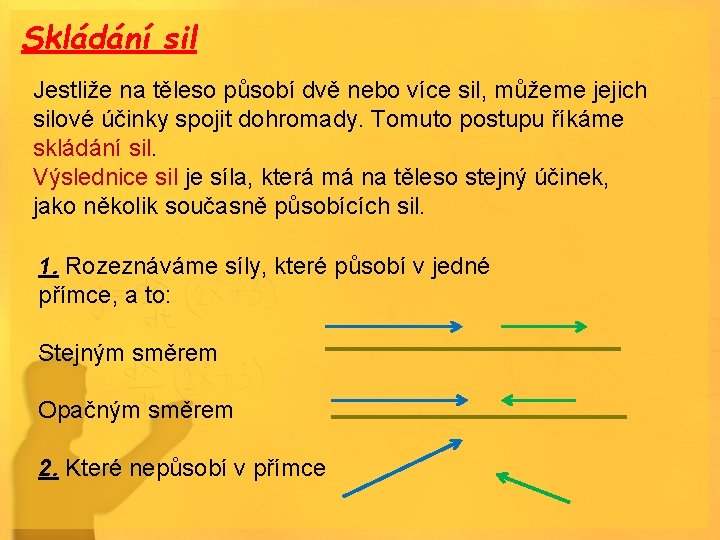 Skládání sil

Jestliže na těleso působí dvě nebo více sil, můžeme jejich silové účinky spojit dohromady. Tomuto postupu říkáme skládání sil.
Výslednice sil je síla, která má na těleso stejný účinek, jako několik současně působících sil.

1. Rozeznáváme síly, které působí v jedné přímce, a to:

Stejným směrem

Opačným směrem

2. Které nepůsobí v přímce